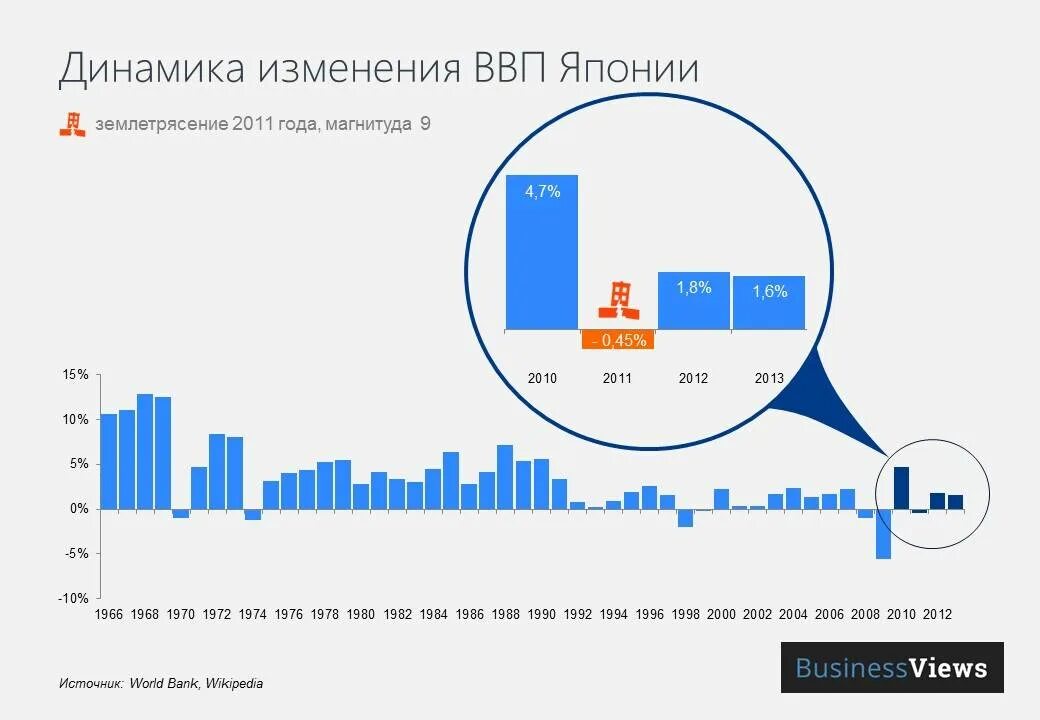 Динамика изменения ВВП Японии

землетрясение 2011 года, магнитуда 9

4,7%
- 0,45%
1,8%
1,6%
2010 2011 2012 2013

15%
10%
5%
0%
-5%
-10%

1966 1968 1970 1972 1974 1976 1978 1980 1982 1984 1986 1988 1990 1992 1994 1996 1998 2000 2002 2004 2006 2008 2010 2012

Источник: World Bank, Wikipedia

BusinessViews